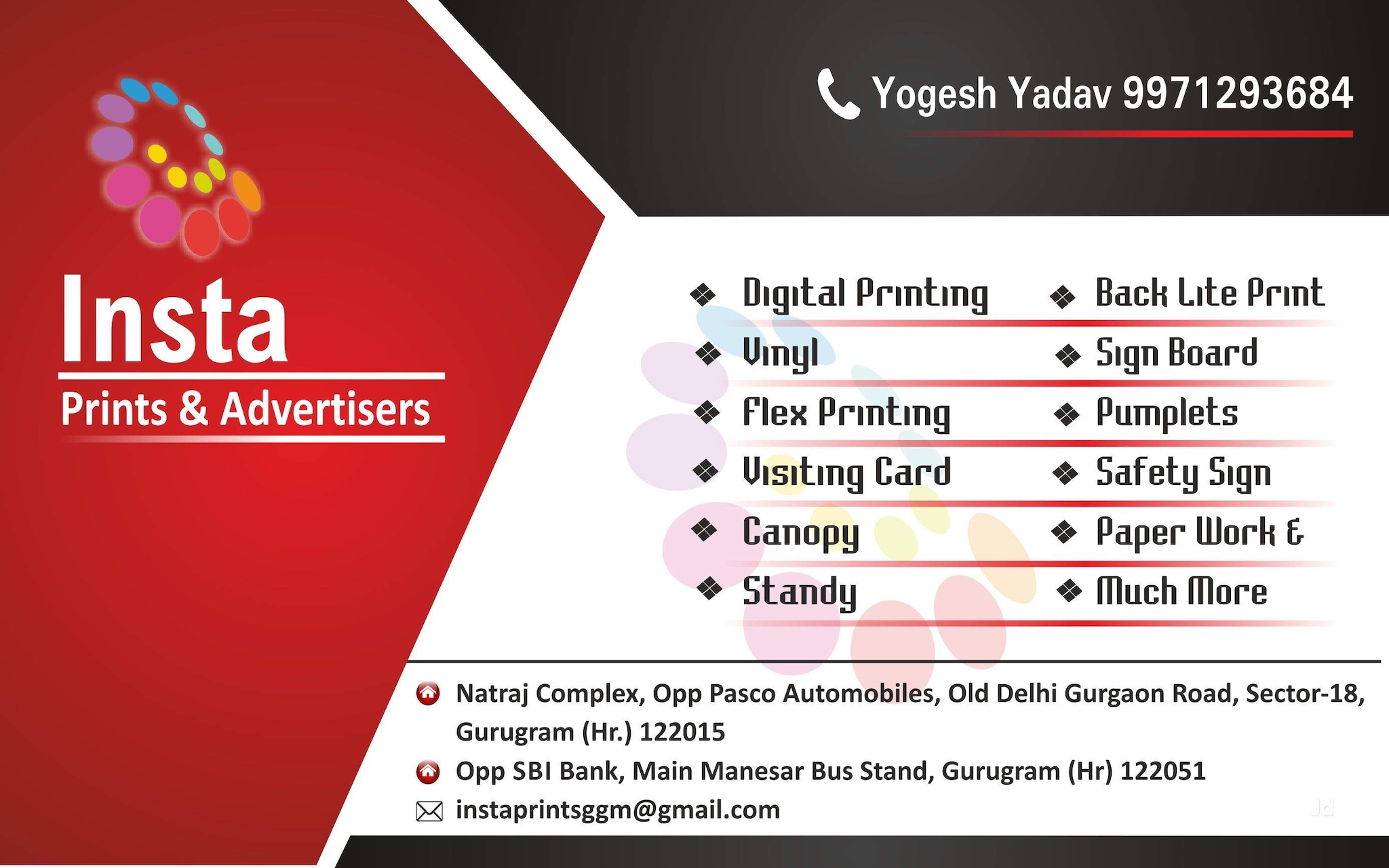 Insta
Prints & Advertisers

Yogesh Yadav 9971293684

❖ Digital Printing
❖ Vinyl
❖ Flex Printing
❖ Visiting Card
❖ Canopy
❖ Standy

❖ Back Lite Print
❖ Sign Board
❖ Pumplets
❖ Safety Sign
❖ Paper Work &
❖ Much More

Natraj Complex, Opp Pasco Automobiles, Old Delhi Gurgaon Road, Sector-18, Gurugram (Hr.) 122015

Opp SBI Bank, Main Manesar Bus Stand, Gurugram (Hr) 122051

instaprintsggm@gmail.com

Jd